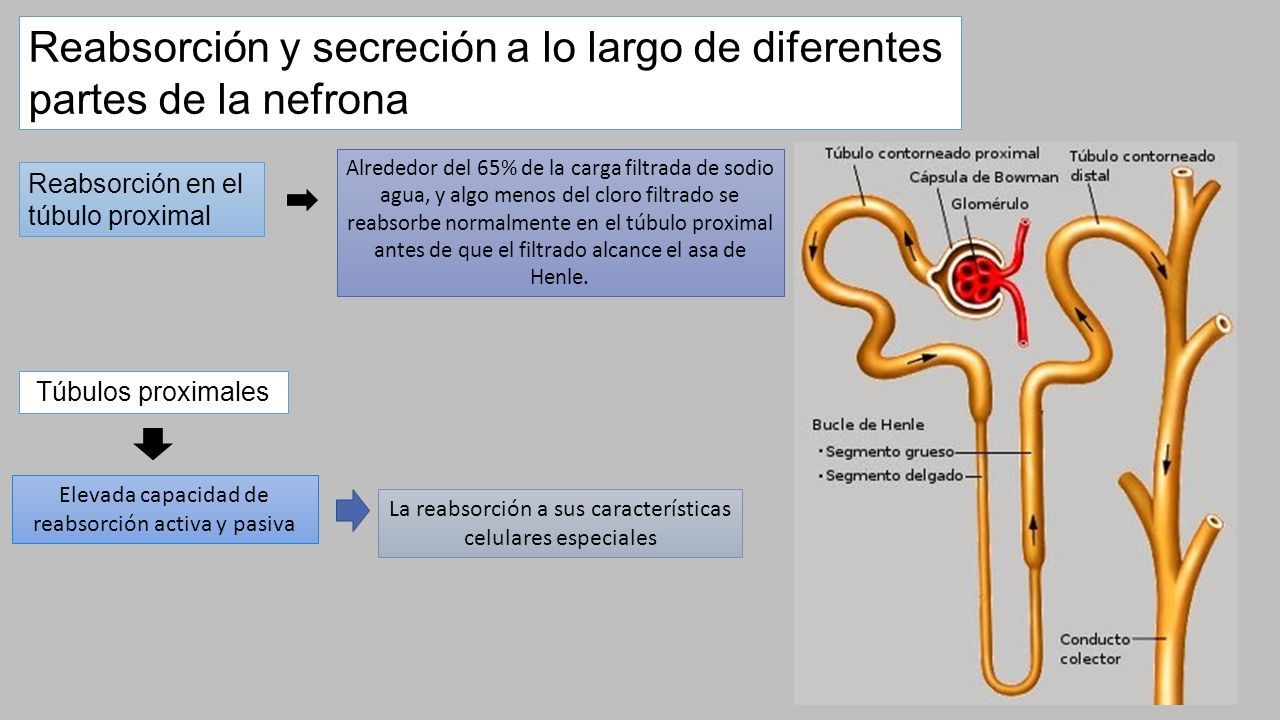 Reabsorción y secreción a lo largo de diferentes partes de la nefrona

Reabsorción en el túbulo proximal

Alrededor del 65% de la carga filtrada de sodio agua, y algo menos del cloro filtrado se reabsorbe normalmente en el túbulo proximal antes de que el filtrado alcance el asa de Henle.

Túbulos proximales

Elevada capacidad de reabsorción activa y pasiva

La reabsorción a sus características celulares especiales

Túbulo contorneado proximal
Cápsula de Bowman
Glomérulo
Túbulo contorneado distal
Bucle de Henle
• Segmento grueso
• Segmento delgado
Conducto colector